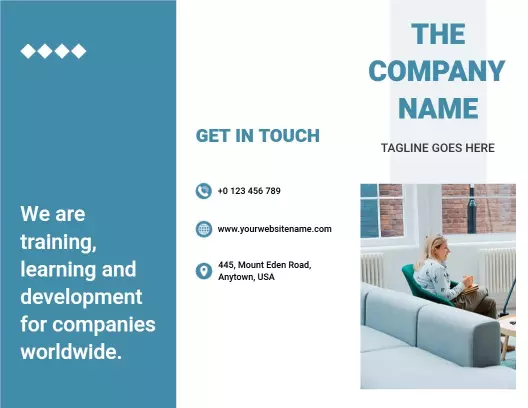 We are training, learning and development for companies worldwide.

GET IN TOUCH

+0 123 456 789

www.yourwebsitename.com

445, Mount Eden Road, Anytown, USA

THE COMPANY NAME

TAGLINE GOES HERE